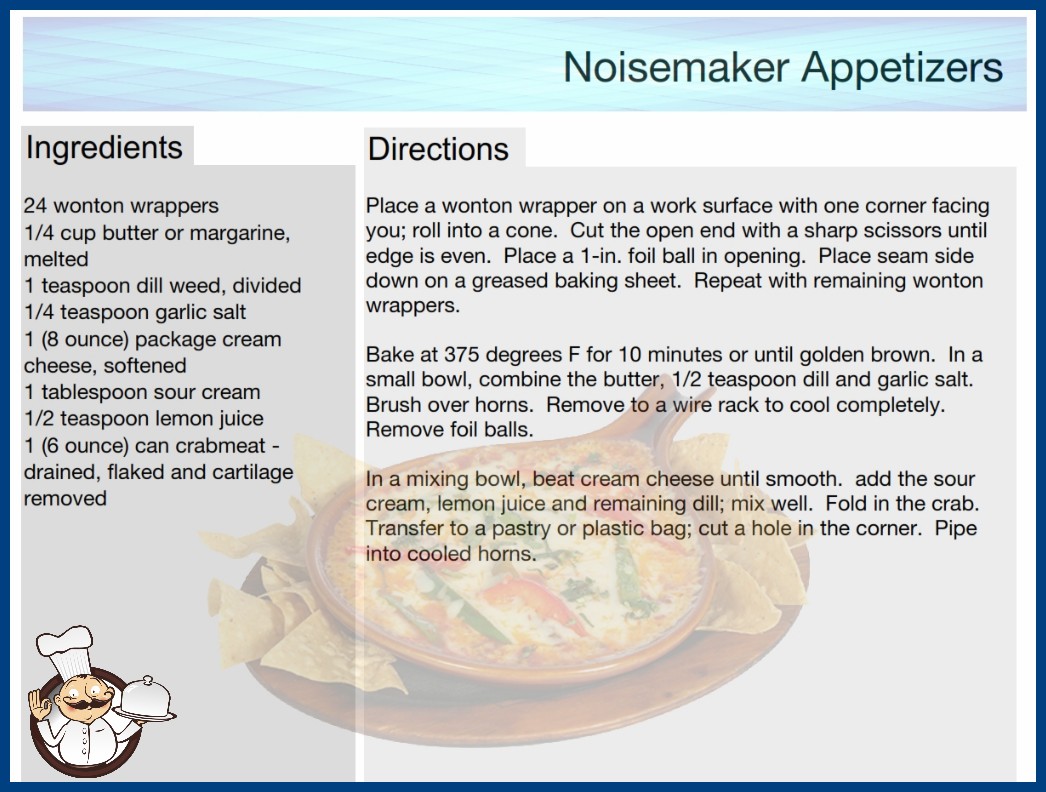 Noisemaker Appetizers

Ingredients

24 wonton wrappers
1/4 cup butter or margarine, melted
1 teaspoon dill weed, divided
1/4 teaspoon garlic salt
1 (8 ounce) package cream cheese, softened
1 tablespoon sour cream
1/2 teaspoon lemon juice
1 (6 ounce) can crabmeat - drained, flaked and cartilage removed

Directions

Place a wonton wrapper on a work surface with one corner facing you; roll into a cone. Cut the open end with a sharp scissors until edge is even. Place a 1-in. foil ball in opening. Place seam side down on a greased baking sheet. Repeat with remaining wonton wrappers.

Bake at 375 degrees F for 10 minutes or until golden brown. In a small bowl, combine the butter, 1/2 teaspoon dill and garlic salt. Brush over horns. Remove to a wire rack to cool completely. Remove foil balls.

In a mixing bowl, beat cream cheese until smooth. add the sour cream, lemon juice and remaining dill; mix well. Fold in the crab. Transfer to a pastry or plastic bag; cut a hole in the corner. Pipe into cooled horns.